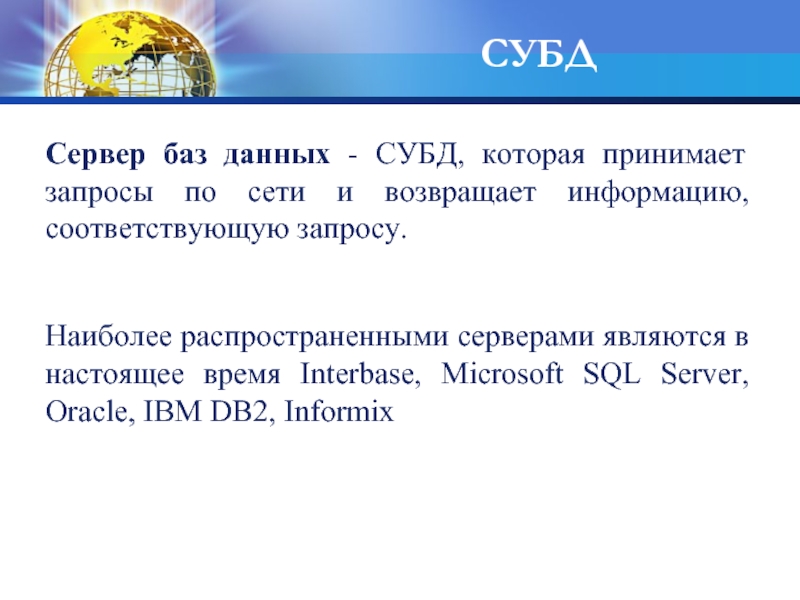 СУБД

Сервер баз данных - СУБД, которая принимает запросы по сети и возвращает информацию, соответствующую запросу.

Наиболее распространенными серверами являются в настоящее время Interbase, Microsoft SQL Server, Oracle, IBM DB2, Informix